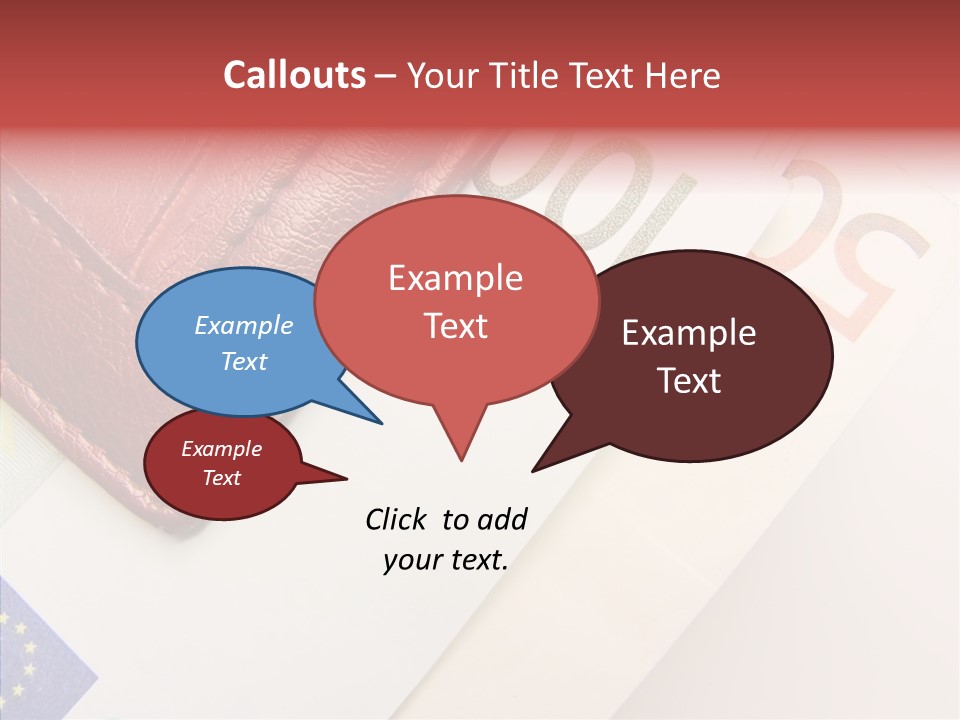 Callouts – Your Title Text Here

Example Text

Example Text

Example Text

Example Text

Click to add your text.